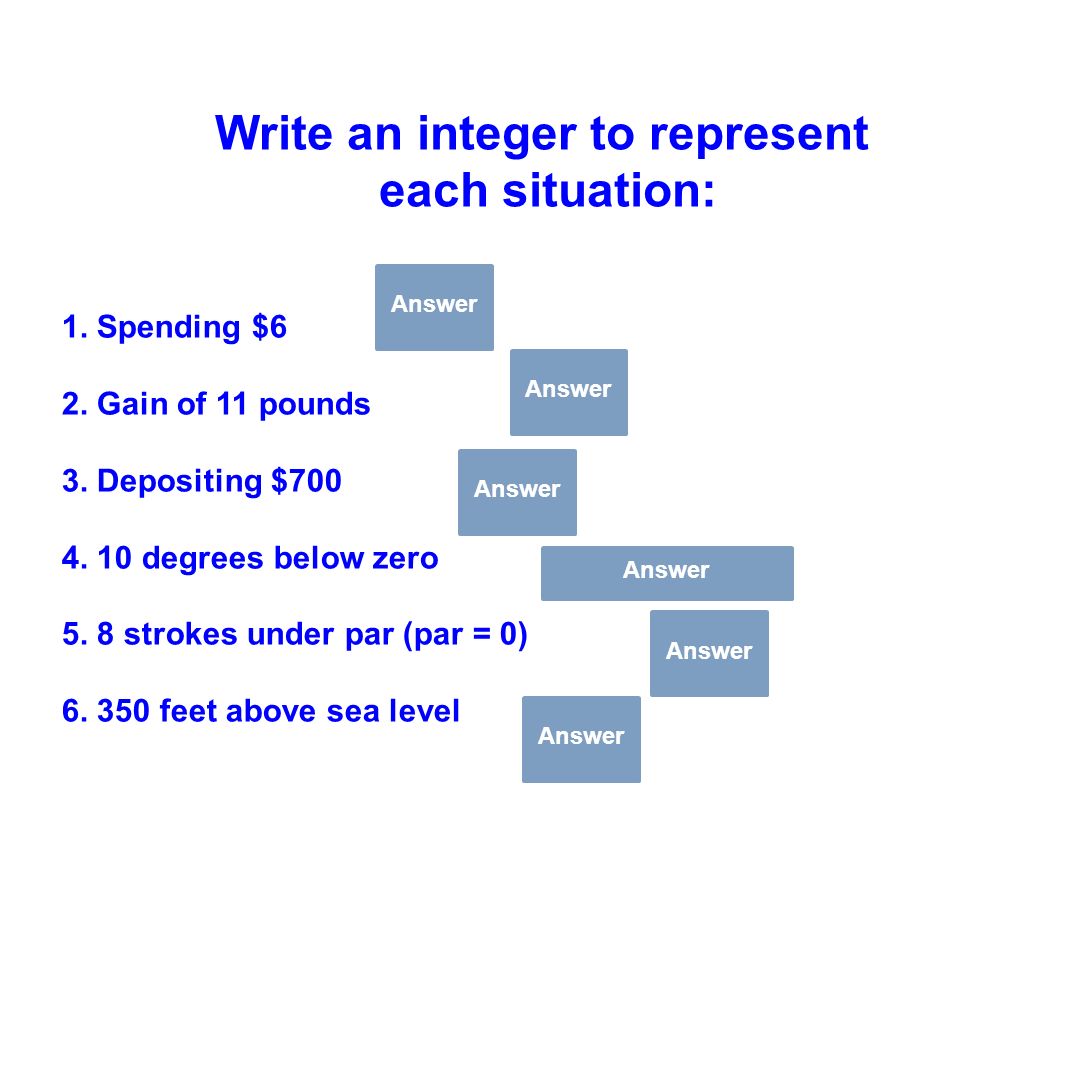 Write an integer to represent each situation:

1. Spending \$6

Answer

2. Gain of 11 pounds

Answer

3. Depositing \$700

Answer

4. 10 degrees below zero

Answer

5. 8 strokes under par (par = 0)

Answer

6. 350 feet above sea level

Answer